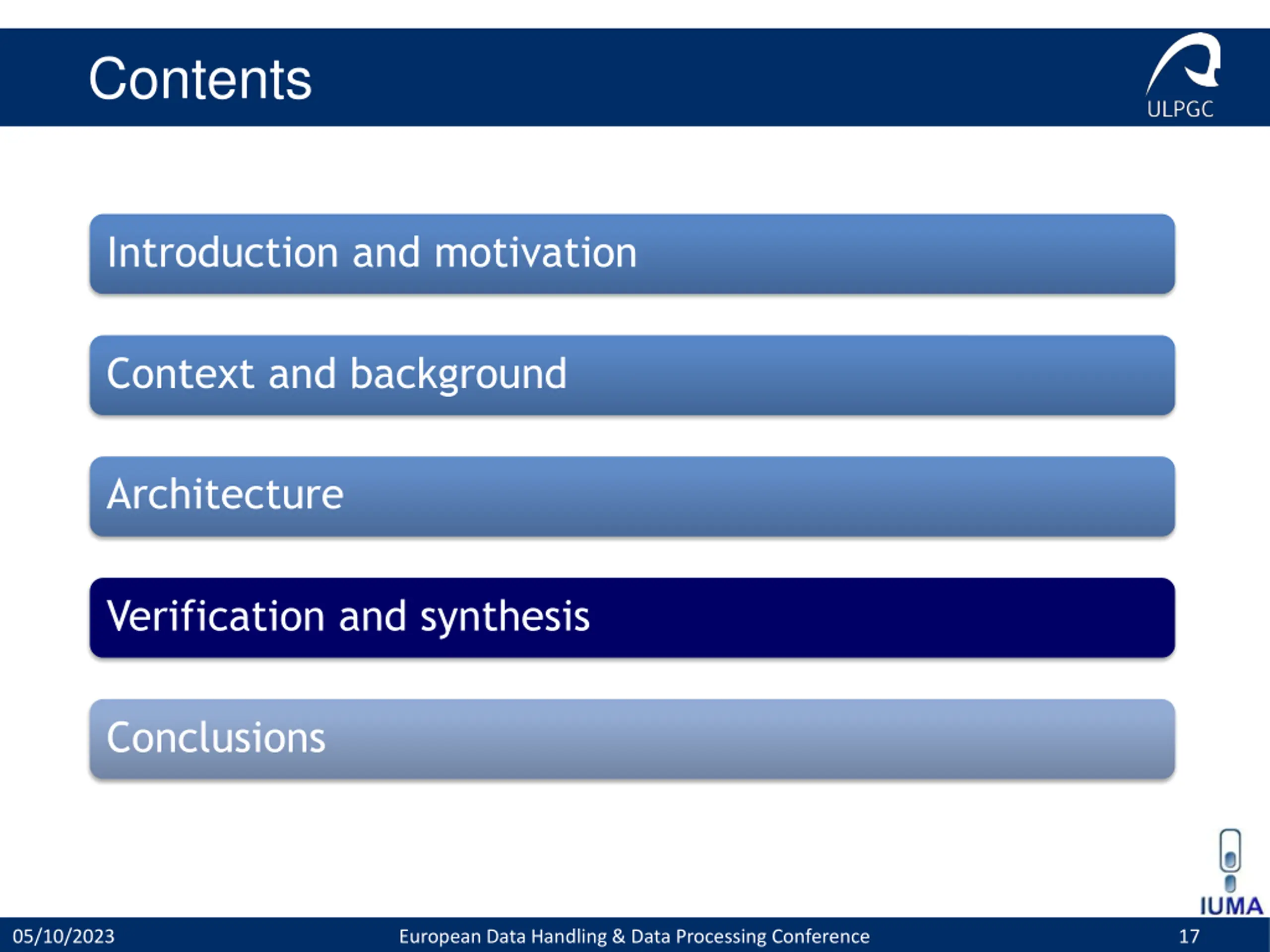 Contents

ULPGC

Introduction and motivation

Context and background

Architecture

Verification and synthesis

Conclusions

IUMA

05/10/2023

European Data Handling & Data Processing Conference

17